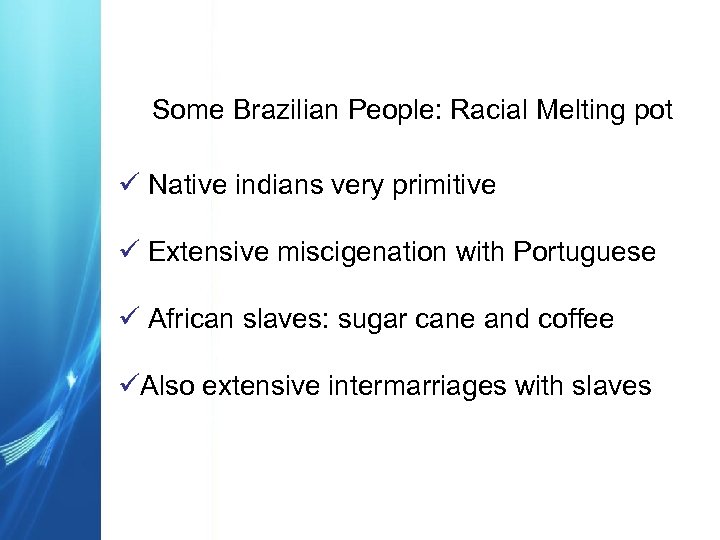 Some Brazilian People: Racial Melting pot

✓ Native indians very primitive

✓ Extensive miscigenation with Portuguese

✓ African slaves: sugar cane and coffee

✓Also extensive intermarriages with slaves